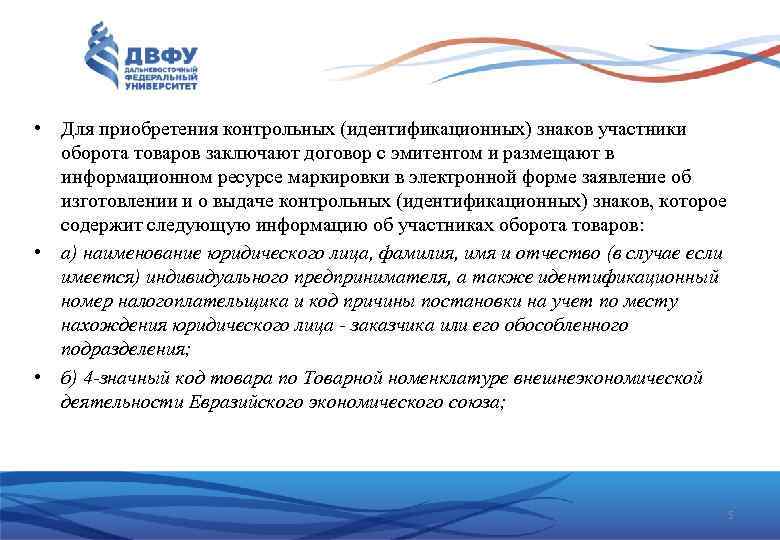 ДВФУ
ДАЛЬНЕВОСТОЧНЫЙ ФЕДЕРАЛЬНЫЙ УНИВЕРСИТЕТ

• Для приобретения контрольных (идентификационных) знаков участники оборота товаров заключают договор с эмитентом и размещают в информационном ресурсе маркировки в электронной форме заявление об изготовлении и о выдаче контрольных (идентификационных) знаков, которое содержит следующую информацию об участниках оборота товаров:

• а) наименование юридического лица, фамилия, имя и отчество (в случае если имеется) индивидуального предпринимателя, а также идентификационный номер налогоплательщика и код причины постановки на учет по месту нахождения юридического лица - заказчика или его обособленного подразделения;

• б) 4-значный код товара по Товарной номенклатуре внешнеэкономической деятельности Евразийского экономического союза;

5